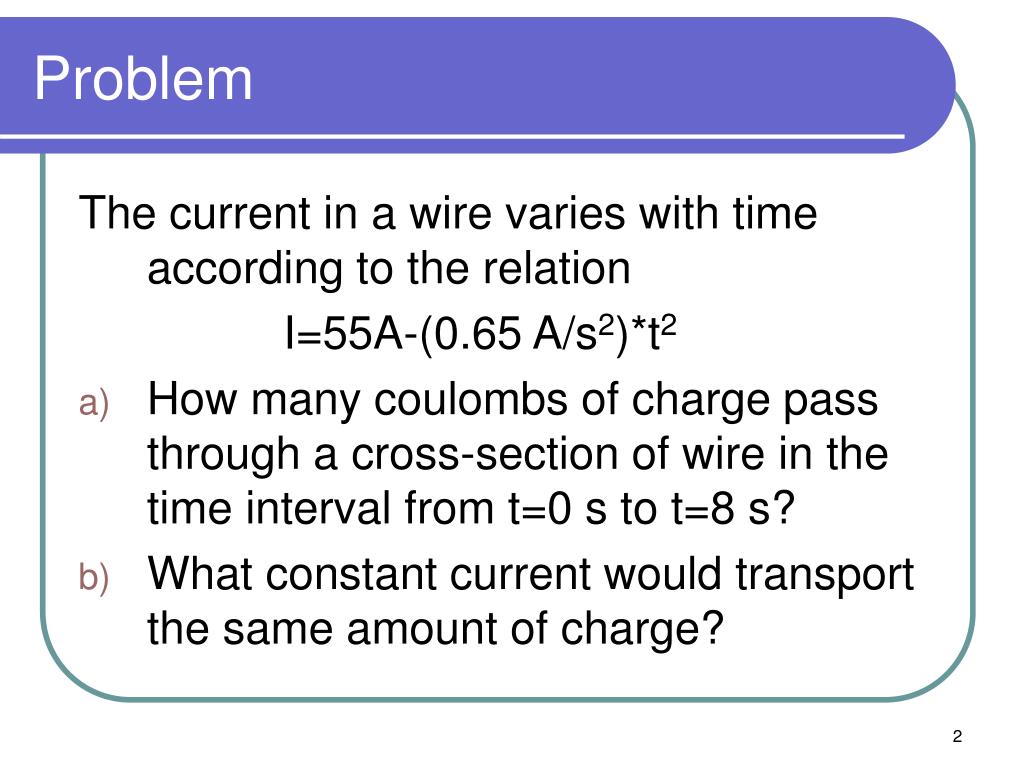 Problem

The current in a wire varies with time according to the relation

$I=55A-(0.65\ A/s^2)*t^2$

a) How many coulombs of charge pass through a cross-section of wire in the time interval from t=0 s to t=8 s?

b) What constant current would transport the same amount of charge?

2